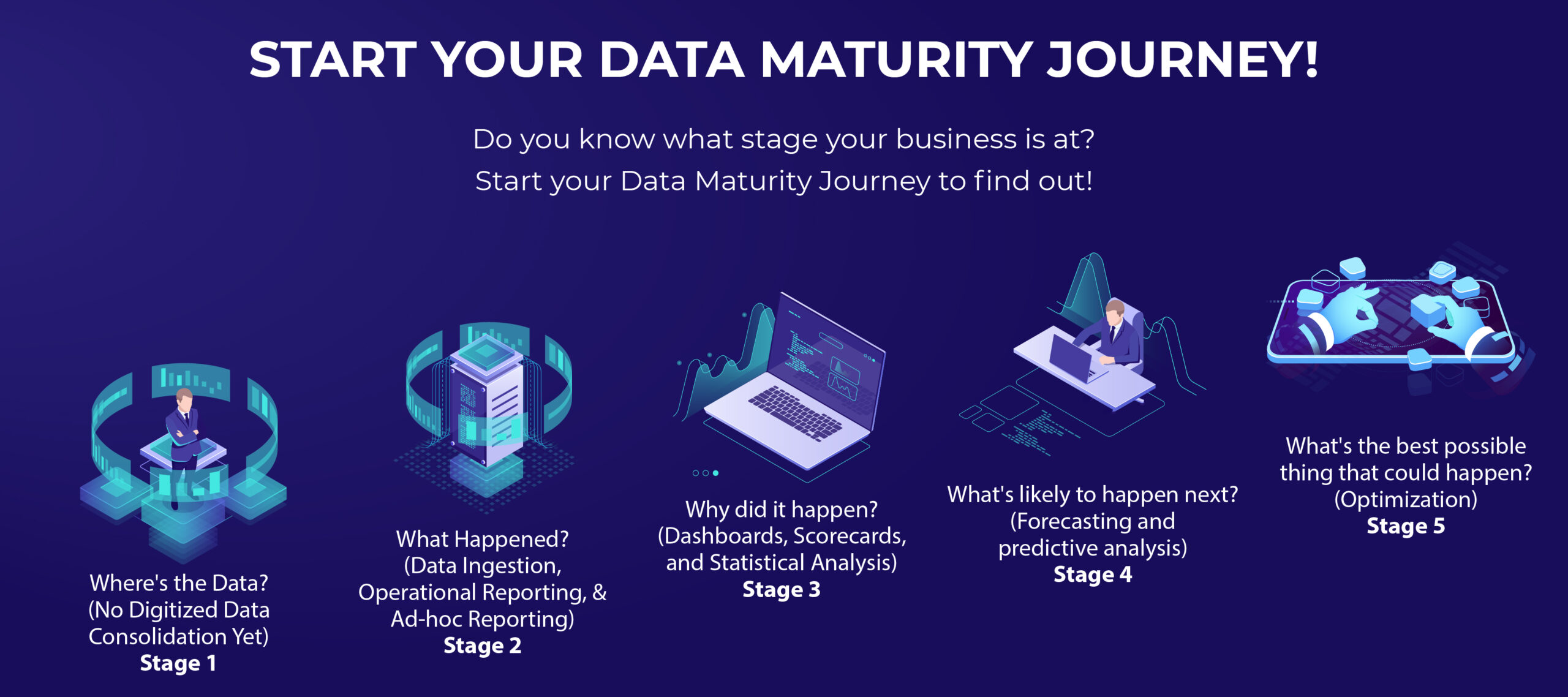 START YOUR DATA MATURITY JOURNEY!

Do you know what stage your business is at?
Start your Data Maturity Journey to find out!

Where's the Data?
(No Digitized Data Consolidation Yet)
Stage 1

What Happened?
(Data Ingestion, Operational Reporting, & Ad-hoc Reporting)
Stage 2

Why did it happen?
(Dashboards, Scorecards, and Statistical Analysis)
Stage 3

What's likely to happen next?
(Forecasting and predictive analysis)
Stage 4

What's the best possible thing that could happen?
(Optimization)
Stage 5